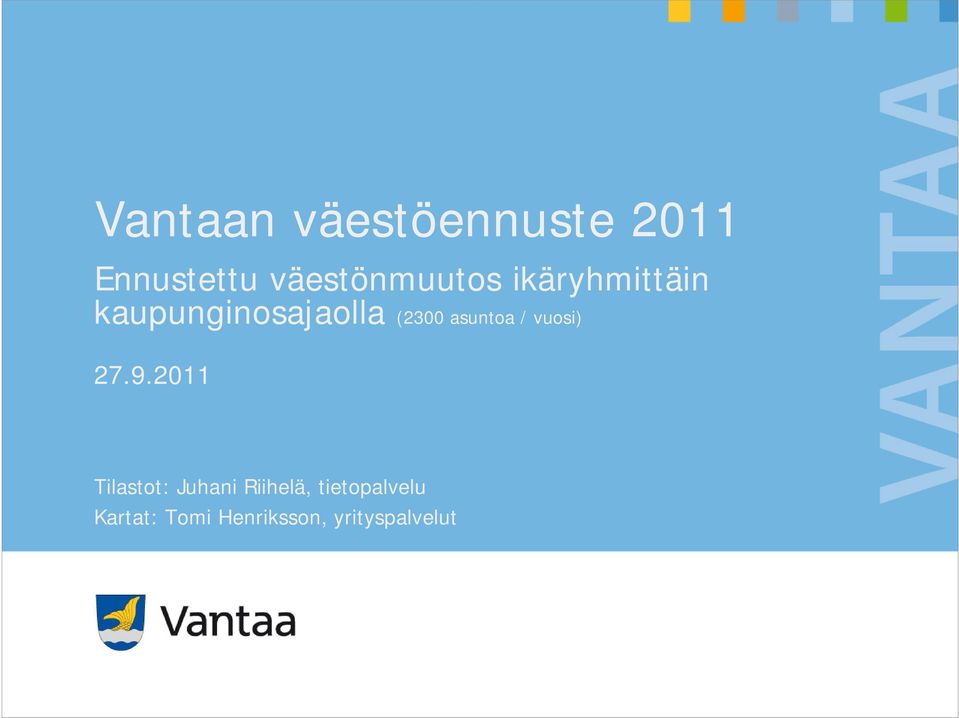 Vantaan väestöennuste 2011

Ennustettu väestönmuutos ikäryhmittäin kaupunginosajaolla (2300 asuntoa / vuosi)

27.9.2011

Tilastot: Juhani Riihelä, tietopalvelu

Kartat: Tomi Henriksson, yrityspalvelut

VANTAA

Vantaa